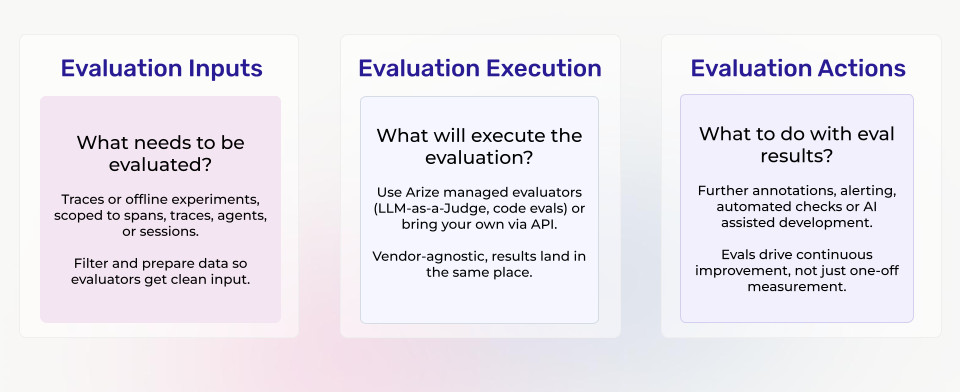 Evaluation Inputs

What needs to be evaluated?

Traces or offline experiments, scoped to spans, traces, agents, or sessions.

Filter and prepare data so evaluators get clean input.

Evaluation Execution

What will execute the evaluation?

Use Arize managed evaluators (LLM-as-a-Judge, code evals) or bring your own via API.

Vendor-agnostic, results land in the same place.

Evaluation Actions

What to do with eval results?

Further annotations, alerting, automated checks or AI assisted development.

Evals drive continuous improvement, not just one-off measurement.